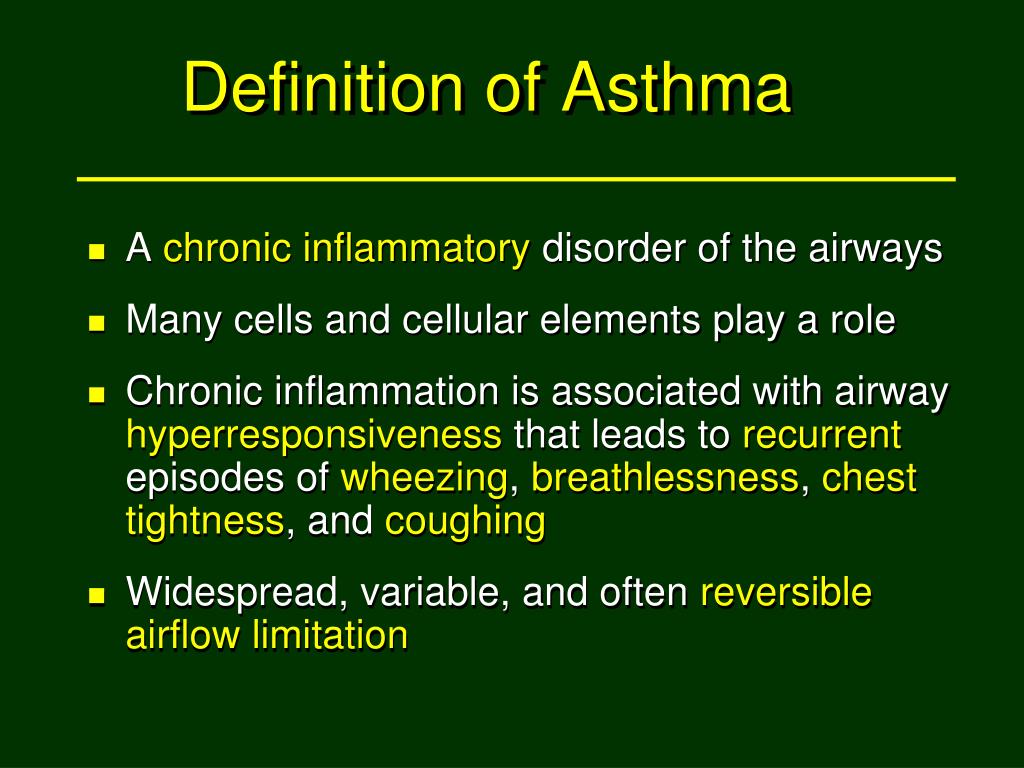 Definition of Asthma

- A chronic inflammatory disorder of the airways
- Many cells and cellular elements play a role
- Chronic inflammation is associated with airway hyperresponsiveness that leads to recurrent episodes of wheezing, breathlessness, chest tightness, and coughing
- Widespread, variable, and often reversible airflow limitation